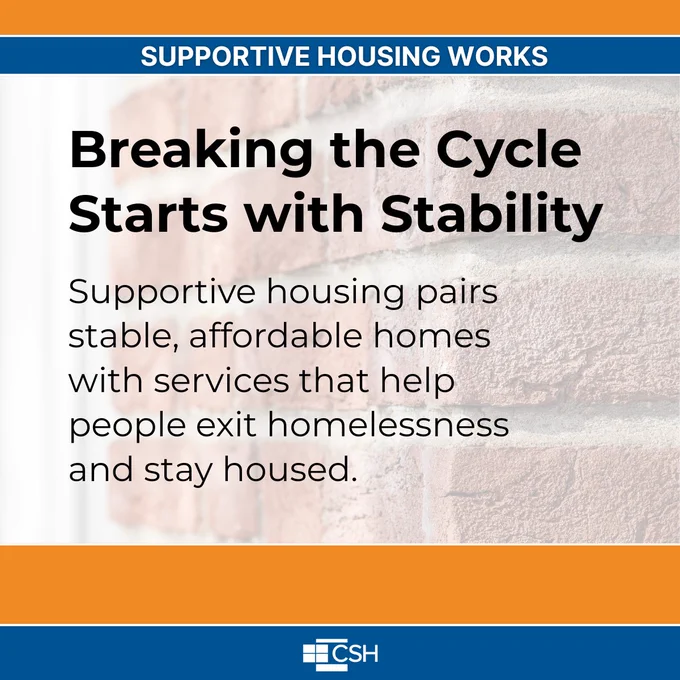 SUPPORTIVE HOUSING WORKS

Breaking the Cycle Starts with Stability

Supportive housing pairs stable, affordable homes with services that help people exit homelessness and stay housed.

CSH